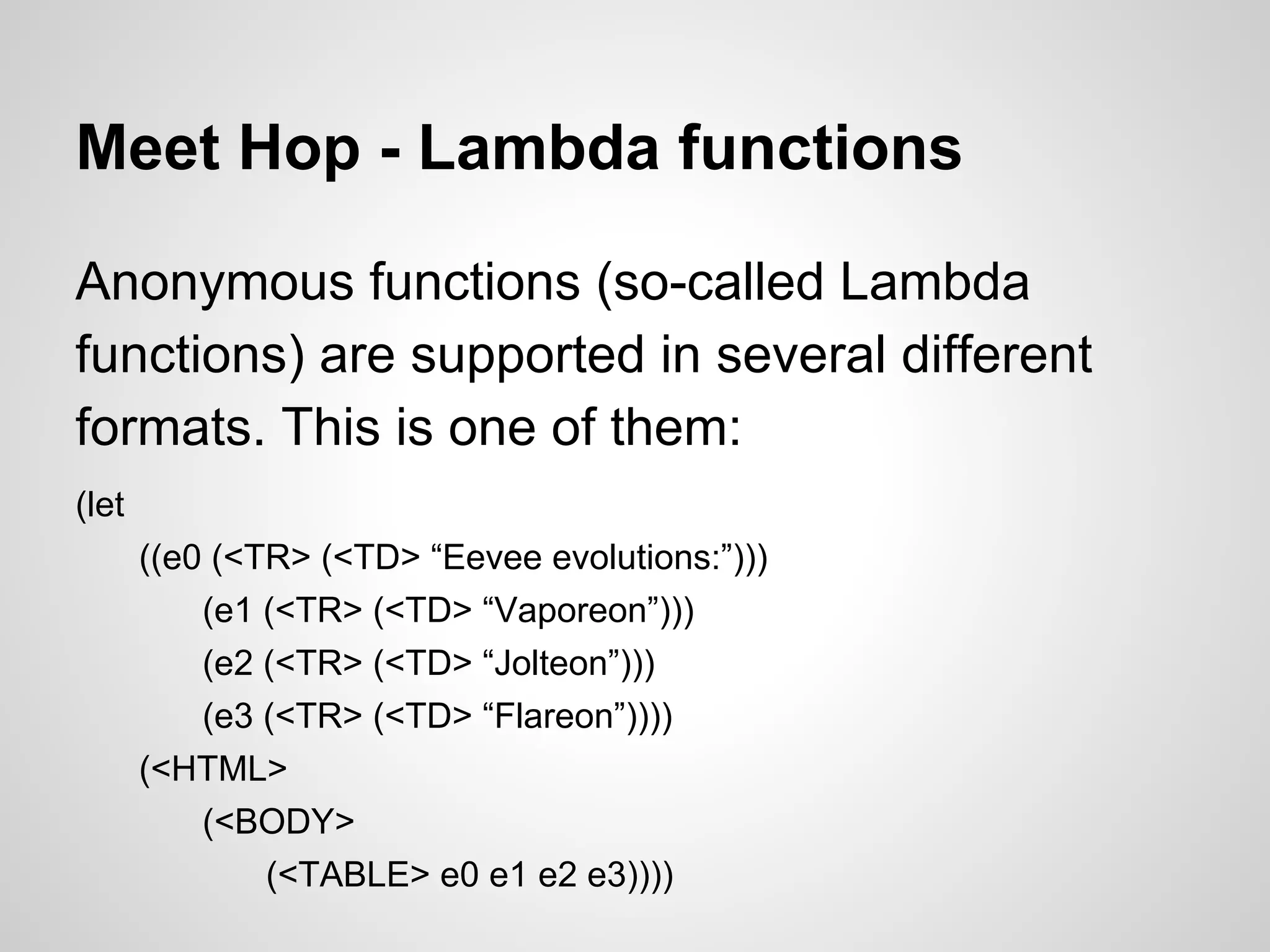 Meet Hop - Lambda functions

Anonymous functions (so-called Lambda functions) are supported in several different formats. This is one of them:

(let
((e0 (<TR> (<TD> “Eevee evolutions:”)))
(e1 (<TR> (<TD> “Vaporeon”)))
(e2 (<TR> (<TD> “Jolteon”)))
(e3 (<TR> (<TD> “Flareon”))))
(<HTML>
(<BODY>
(<TABLE> e0 e1 e2 e3))))